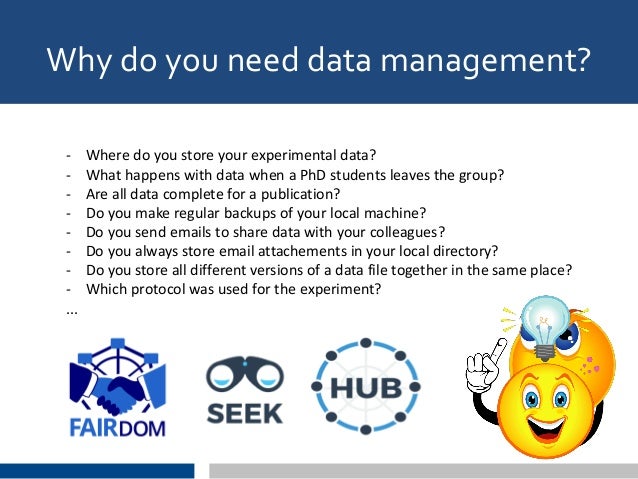 Why do you need data management?

- Where do you store your experimental data?
- What happens with data when a PhD students leaves the group?
- Are all data complete for a publication?
- Do you make regular backups of your local machine?
- Do you send emails to share data with your colleagues?
- Do you always store email attachements in your local directory?
- Do you store all different versions of a data file together in the same place?
- Which protocol was used for the experiment?
...

FAIRDOM

SEEK

HUB